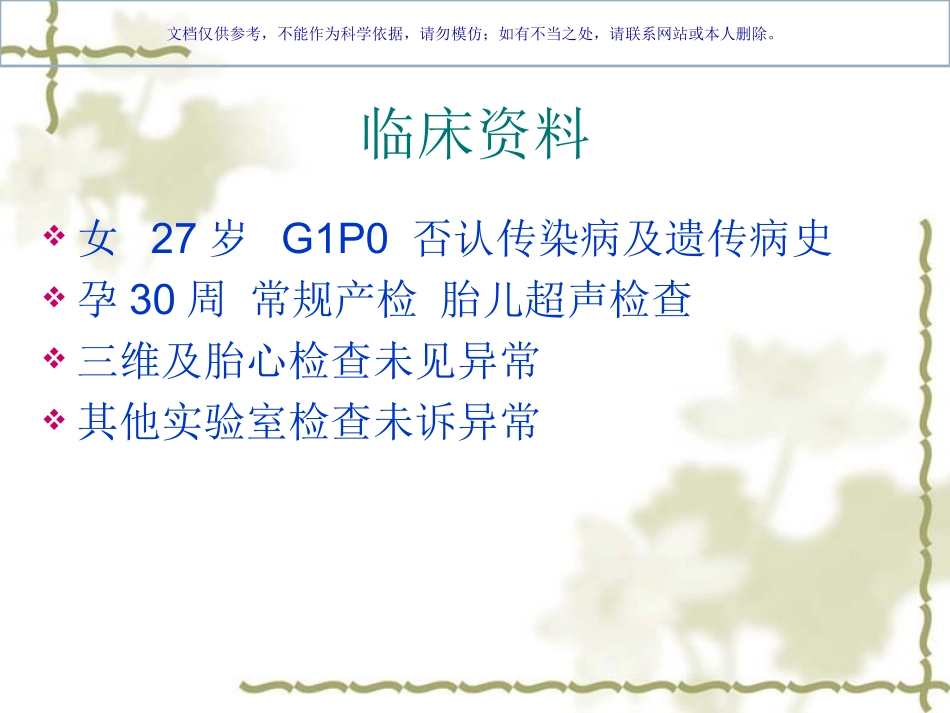 文档仅供参考，不能作为科学依据，请勿模仿；如有不当之处，请联系网站或本人删除。

临床资料

❖ 女 27 岁 G1P0 否认传染病及遗传病史
❖ 孕 30 周 常规产检 胎儿超声检查
❖ 三维及胎心检查未见异常
❖ 其他实验室检查未诉异常